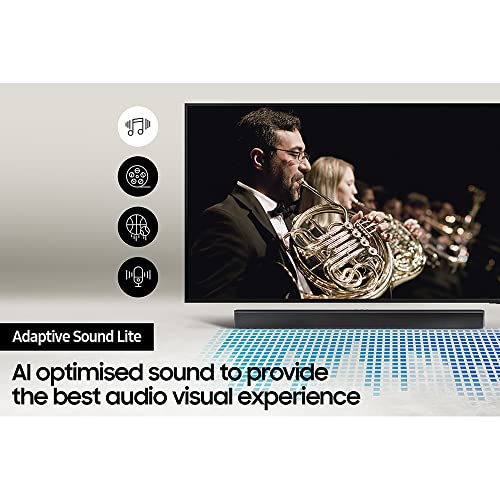 Adaptive Sound Lite

AI optimised sound to provide the best audio visual experience